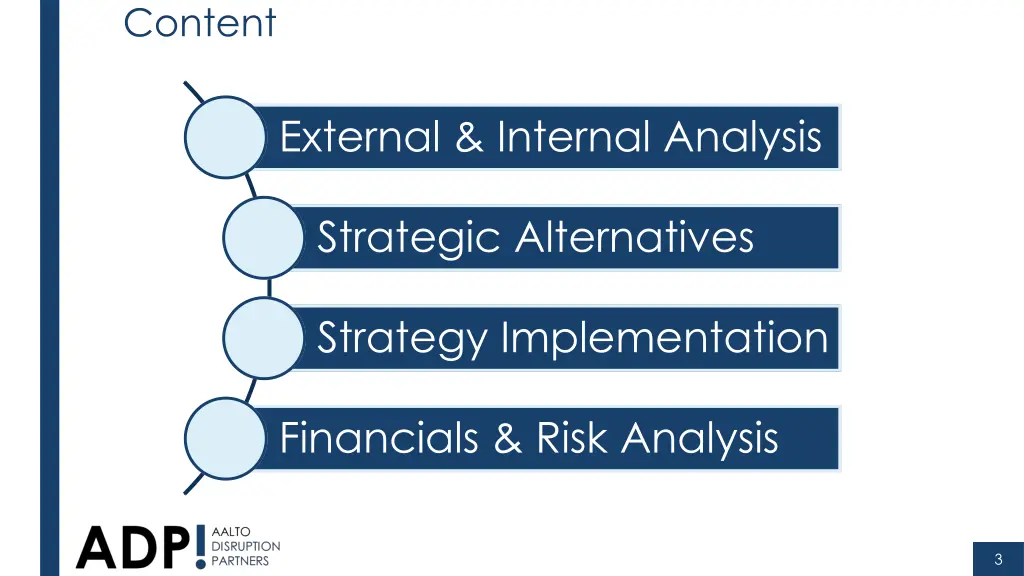 Content

External & Internal Analysis

Strategic Alternatives

Strategy Implementation

Financials & Risk Analysis

ADP! AALTO DISRUPTION PARTNERS

3